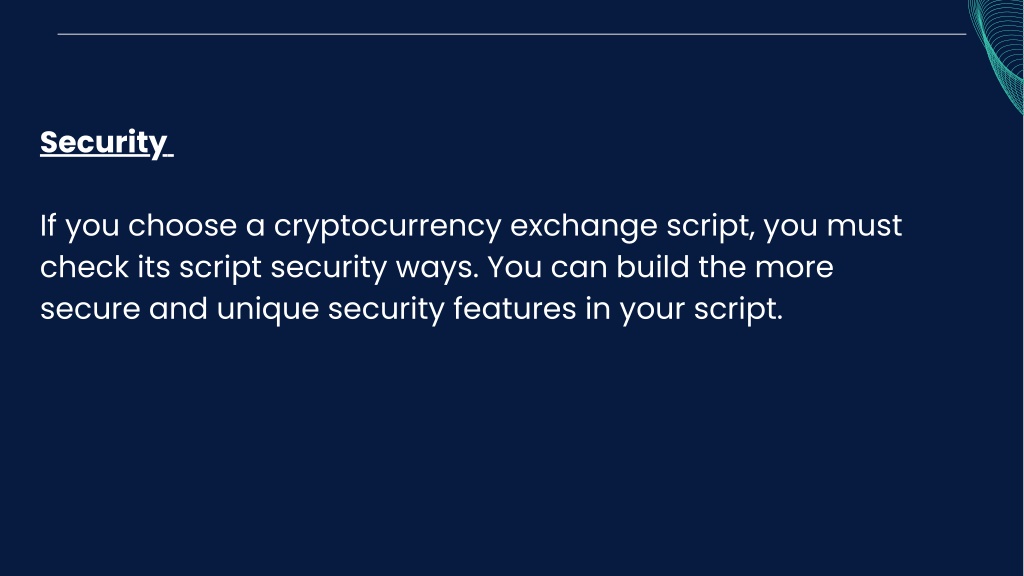 Security

If you choose a cryptocurrency exchange script, you must check its script security ways. You can build the more secure and unique security features in your script.